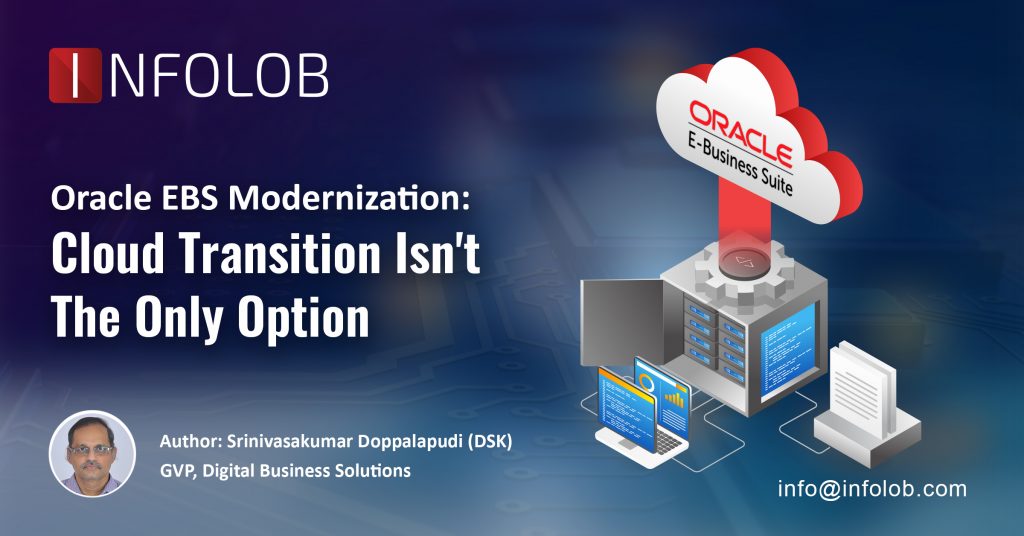 INFOLOB

Oracle EBS Modernization:
Cloud Transition Isn't The Only Option

ORACLE
E-Business Suite

Author: Srinivasakumar Doppalapudi (DSK)
GVP, Digital Business Solutions

info@infolob.com